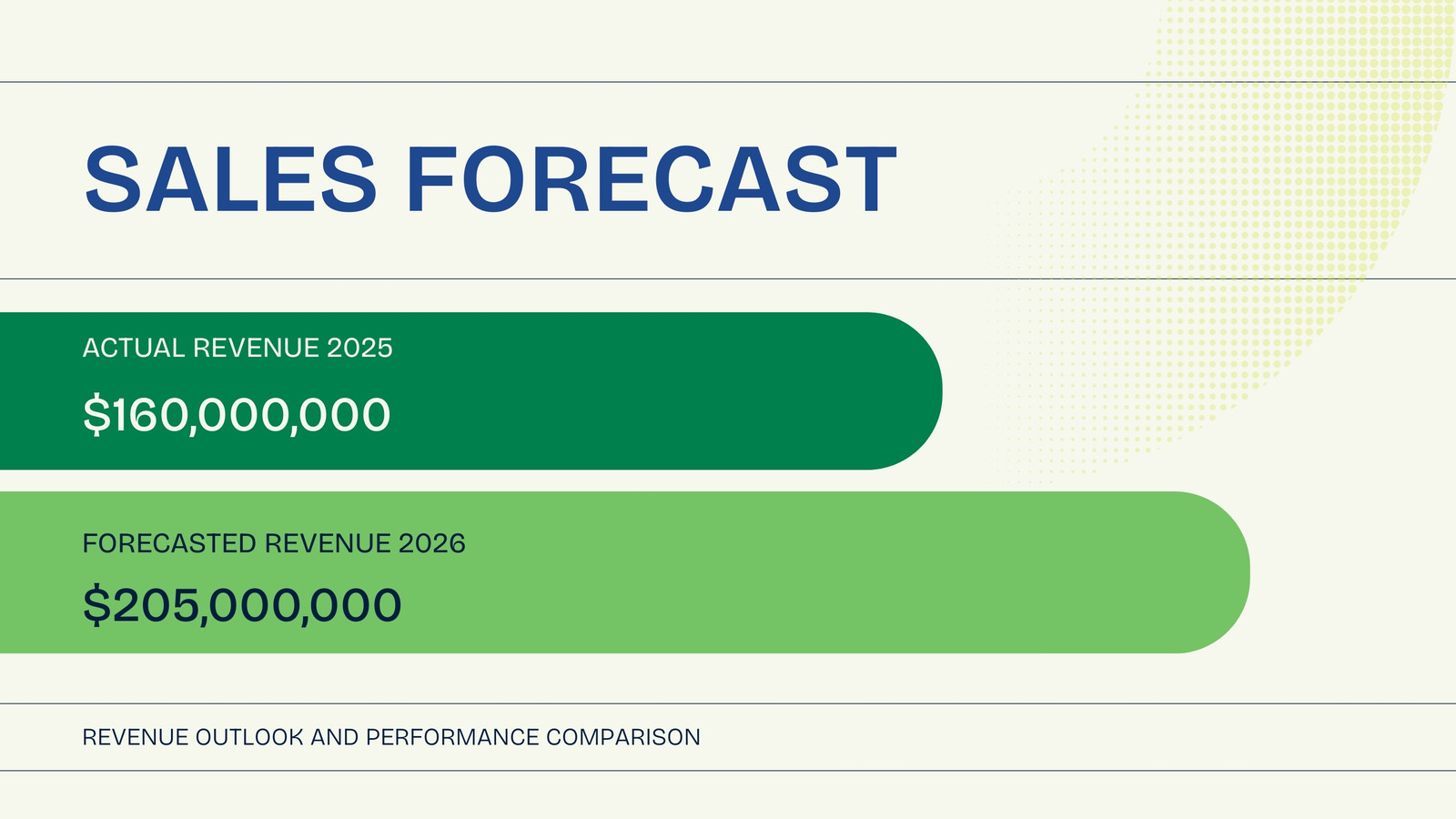 SALES FORECAST

ACTUAL REVENUE 2025

\$160,000,000

FORECASTED REVENUE 2026

\$205,000,000

REVENUE OUTLOOK AND PERFORMANCE COMPARISON